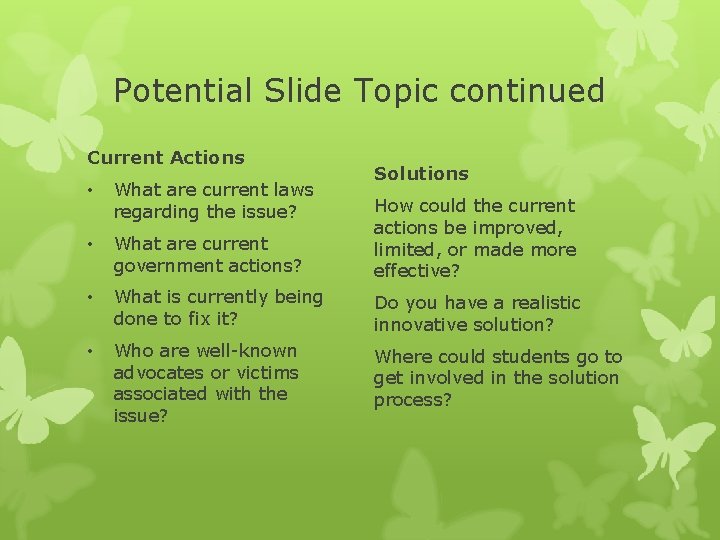 Potential Slide Topic continued

Current Actions

• What are current laws regarding the issue?

• What are current government actions?

• What is currently being done to fix it?

• Who are well-known advocates or victims associated with the issue?

Solutions

How could the current actions be improved, limited, or made more effective?

Do you have a realistic innovative solution?

Where could students go to get involved in the solution process?